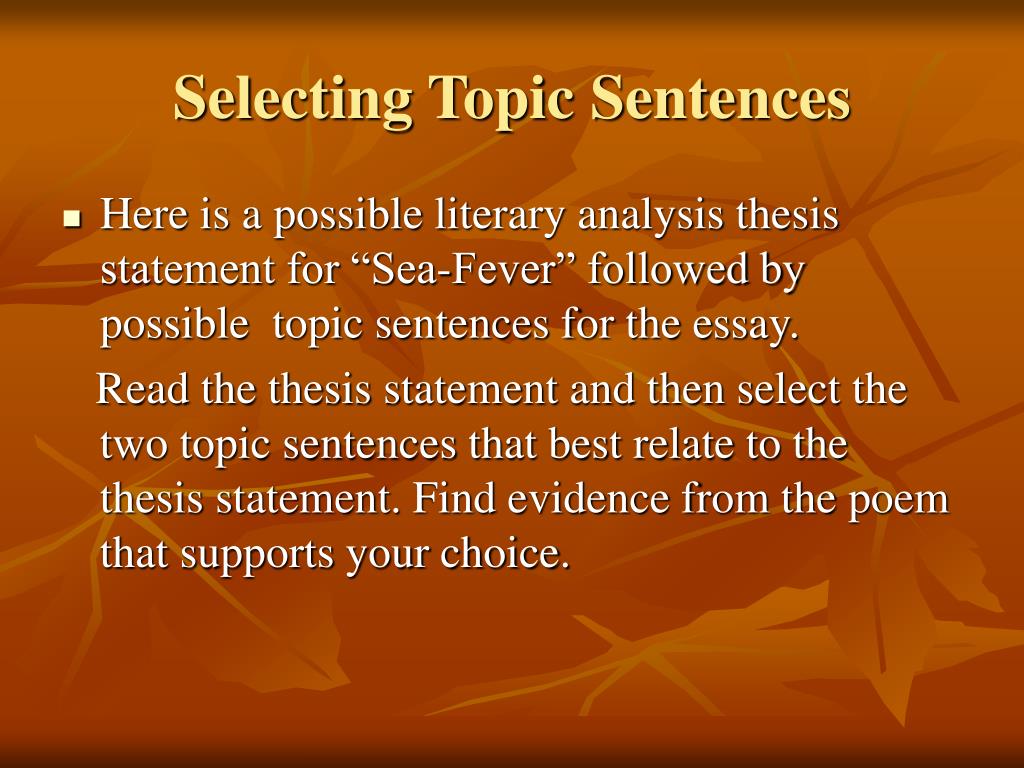 Selecting Topic Sentences

■ Here is a possible literary analysis thesis statement for “Sea-Fever” followed by possible topic sentences for the essay.

Read the thesis statement and then select the two topic sentences that best relate to the thesis statement. Find evidence from the poem that supports your choice.